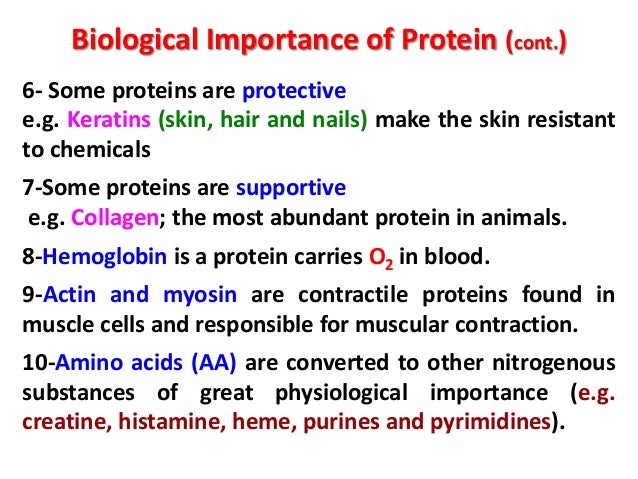 Biological Importance of Protein (cont.)

6- Some proteins are protective
e.g. Keratins (skin, hair and nails) make the skin resistant to chemicals

7-Some proteins are supportive
e.g. Collagen; the most abundant protein in animals.

8-Hemoglobin is a protein carries $O_2$ in blood.

9-Actin and myosin are contractile proteins found in muscle cells and responsible for muscular contraction.

10-Amino acids (AA) are converted to other nitrogenous substances of great physiological importance (e.g. creatine, histamine, heme, purines and pyrimidines).